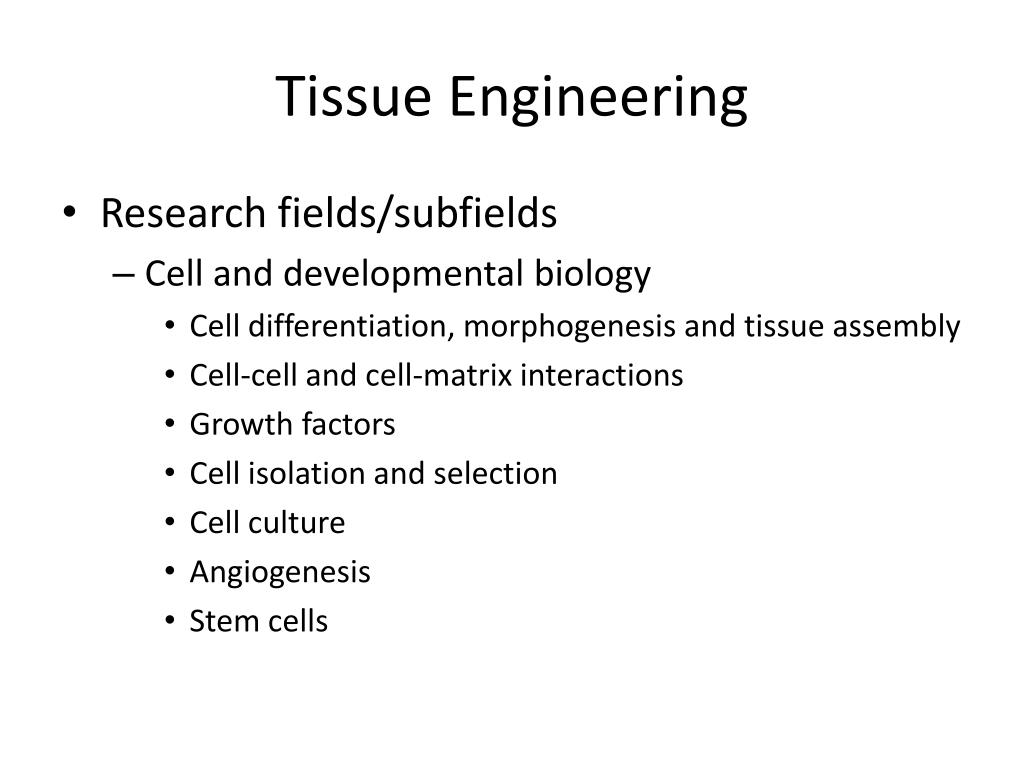 Tissue Engineering

• Research fields/subfields
– Cell and developmental biology
• Cell differentiation, morphogenesis and tissue assembly
• Cell-cell and cell-matrix interactions
• Growth factors
• Cell isolation and selection
• Cell culture
• Angiogenesis
• Stem cells